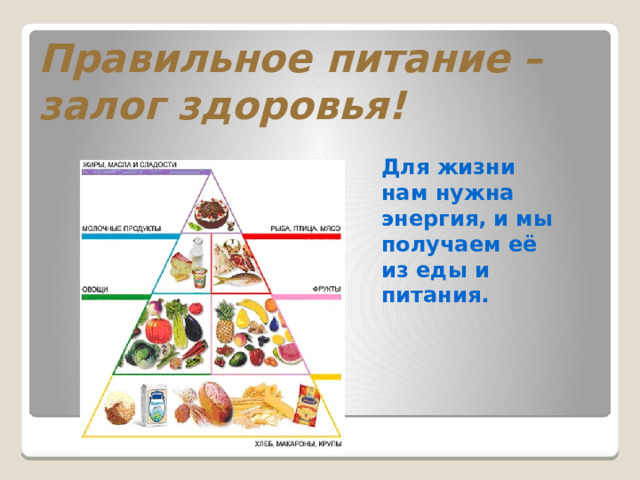 Правильное питание – залог здоровья!

ЖИРЫ, МАСЛА И СЛАДОСТИ

МОЛОЧНЫЕ ПРОДУКТЫ

РЫБА, ПТИЦА, МЯСО

ОВОЩИ

ФРУКТЫ

ХЛЕБ, МАКАРОНЫ, КРУПЫ

Для жизни нам нужна энергия, и мы получаем её из еды и питания.